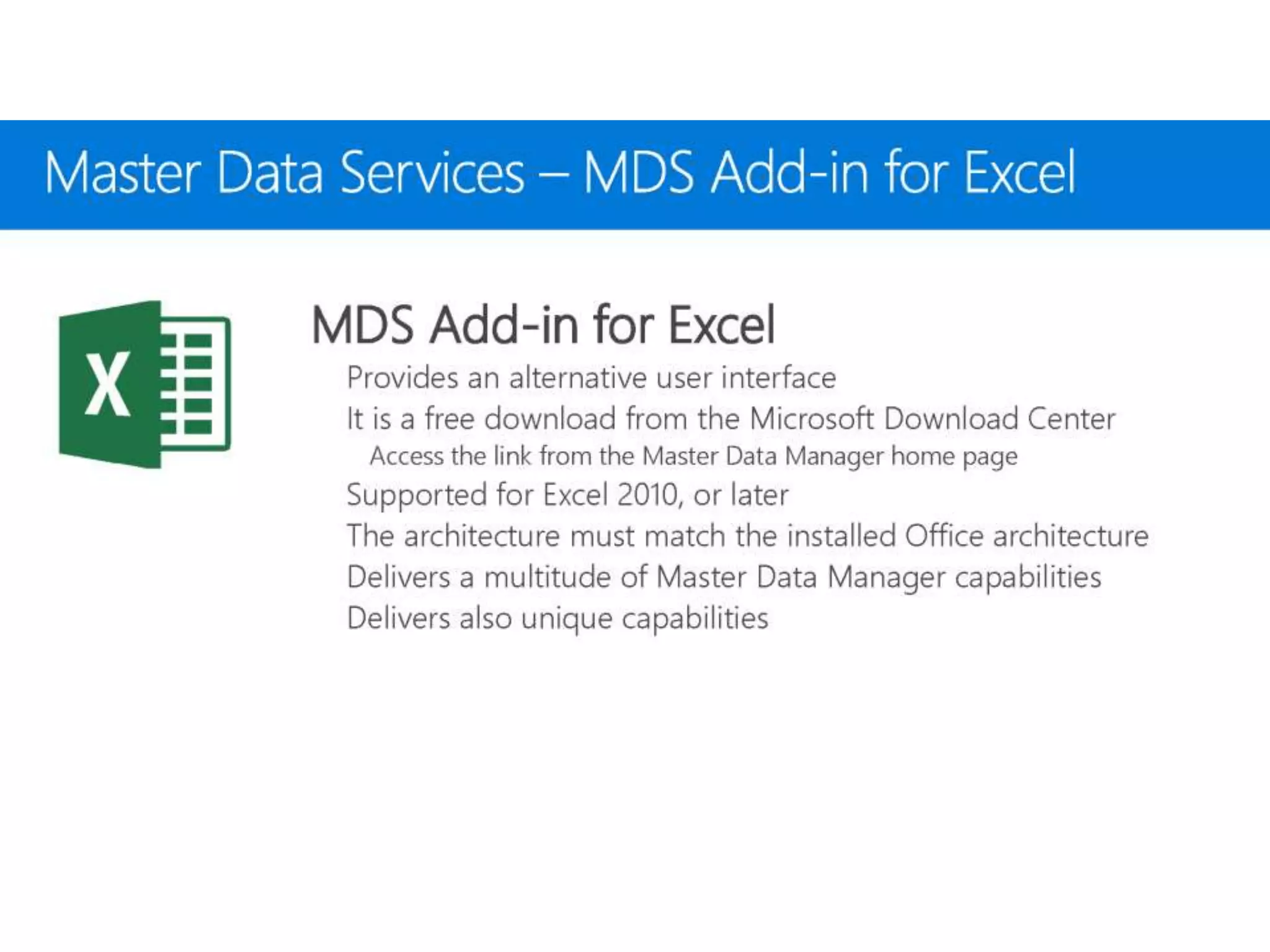 Master Data Services – MDS Add-in for Excel

X

MDS Add-in for Excel

Provides an alternative user interface

It is a free download from the Microsoft Download Center

Access the link from the Master Data Manager home page

Supported for Excel 2010, or later

The architecture must match the installed Office architecture

Delivers a multitude of Master Data Manager capabilities

Delivers also unique capabilities